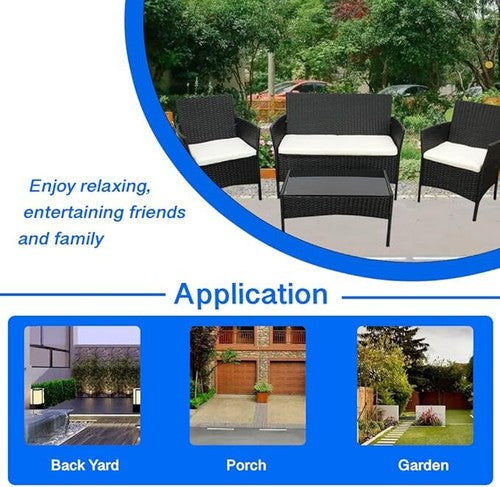 Enjoy relaxing, entertaining friends and family

Application

Back Yard

Porch

Garden